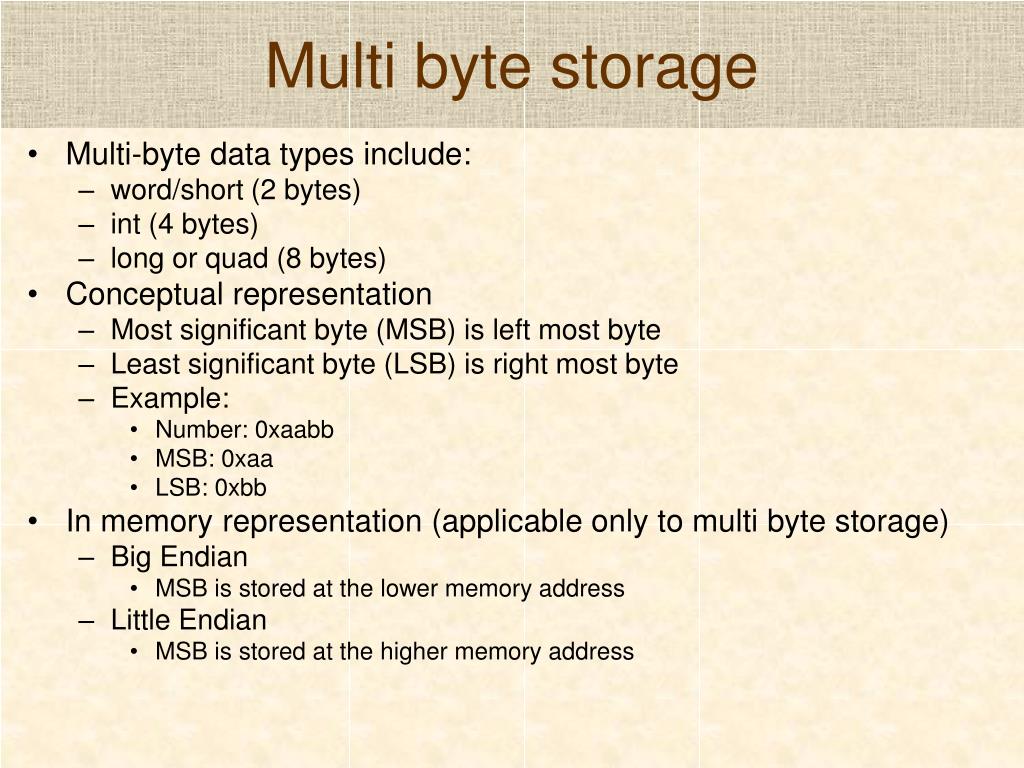 Multi byte storage

• Multi-byte data types include:
– word/short (2 bytes)
– int (4 bytes)
– long or quad (8 bytes)
• Conceptual representation
– Most significant byte (MSB) is left most byte
– Least significant byte (LSB) is right most byte
– Example:
• Number: 0xaabb
• MSB: 0xaa
• LSB: 0xbb
• In memory representation (applicable only to multi byte storage)
– Big Endian
• MSB is stored at the lower memory address
– Little Endian
• MSB is stored at the higher memory address